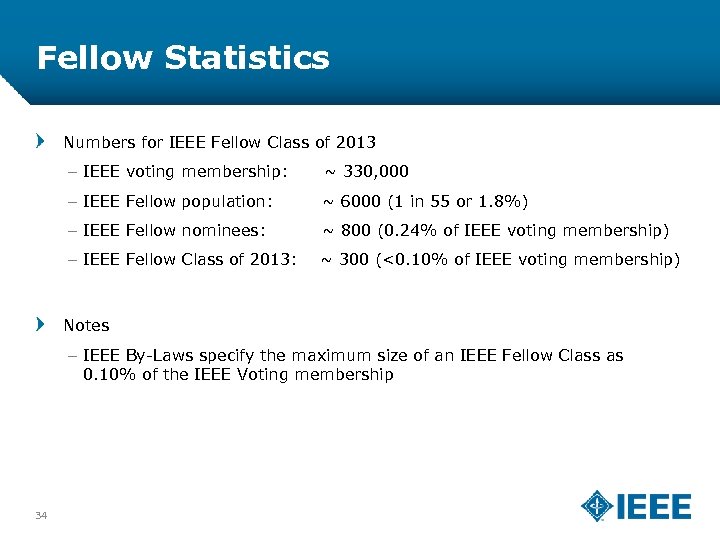 Fellow Statistics

Numbers for IEEE Fellow Class of 2013

– IEEE voting membership: ~ 330,000

– IEEE Fellow population: ~ 6000 (1 in 55 or 1.8%)

– IEEE Fellow nominees: ~ 800 (0.24% of IEEE voting membership)

– IEEE Fellow Class of 2013: ~ 300 (<0.10% of IEEE voting membership)

Notes

– IEEE By-Laws specify the maximum size of an IEEE Fellow Class as 0.10% of the IEEE Voting membership

34

IEEE